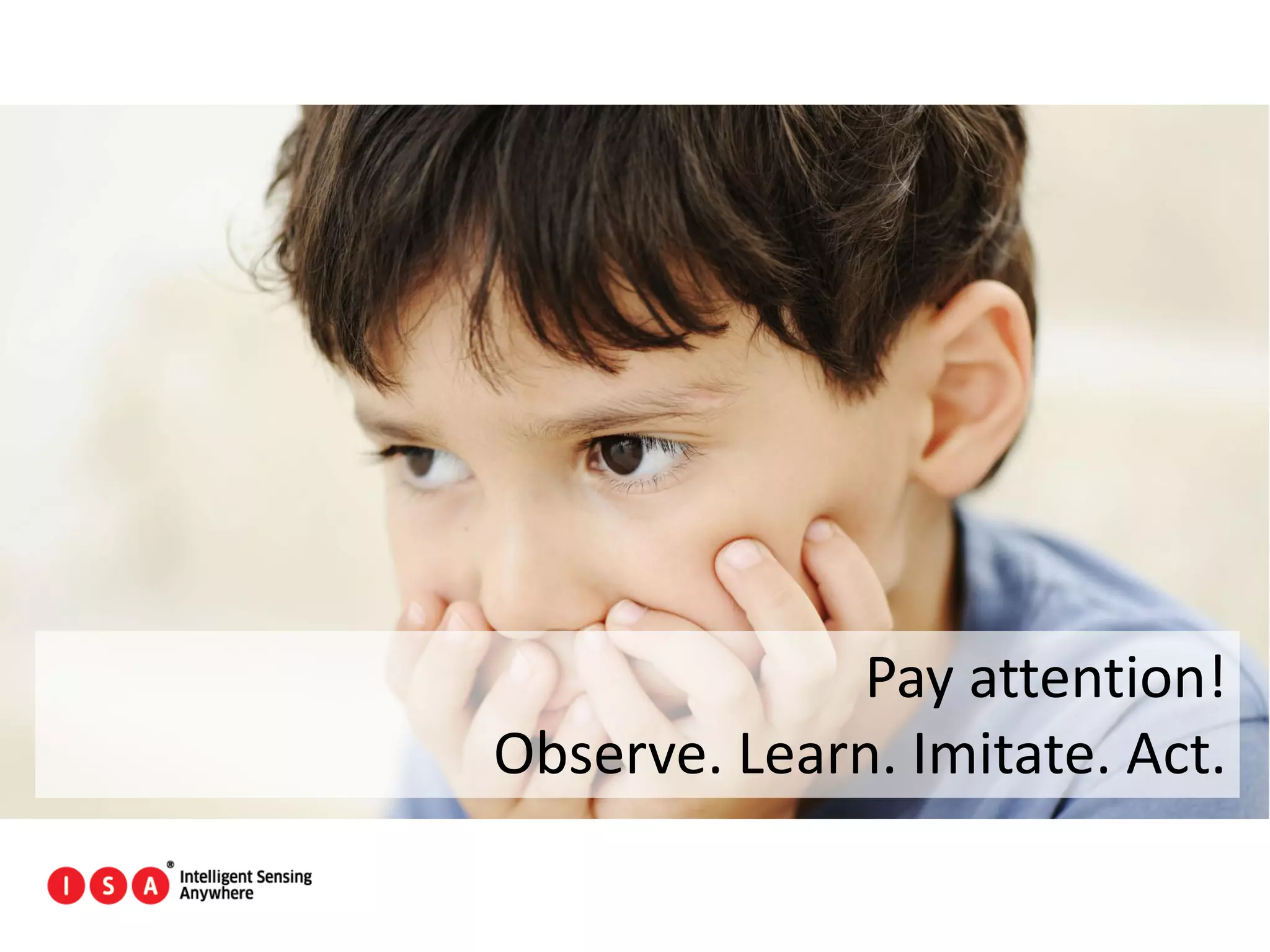 Pay attention!
Observe. Learn. Imitate. Act.

I S A ® Intelligent Sensing Anywhere